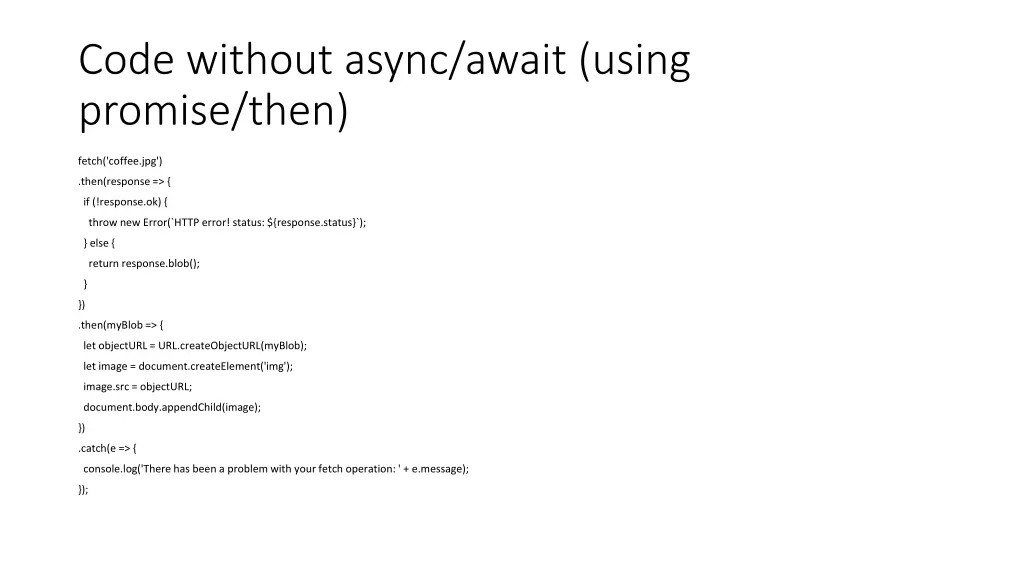 Code without async/await (using promise/then)

fetch('coffee.jpg')
.then(response => {
 if (!response.ok) {
  throw new Error(`HTTP error! status: ${response.status}`);
 } else {
  return response.blob();
 }
})
.then(myBlob => {
 let objectURL = URL.createObjectURL(myBlob);
 let image = document.createElement('img');
 image.src = objectURL;
 document.body.appendChild(image);
})
.catch(e => {
 console.log('There has been a problem with your fetch operation: ' + e.message);
});